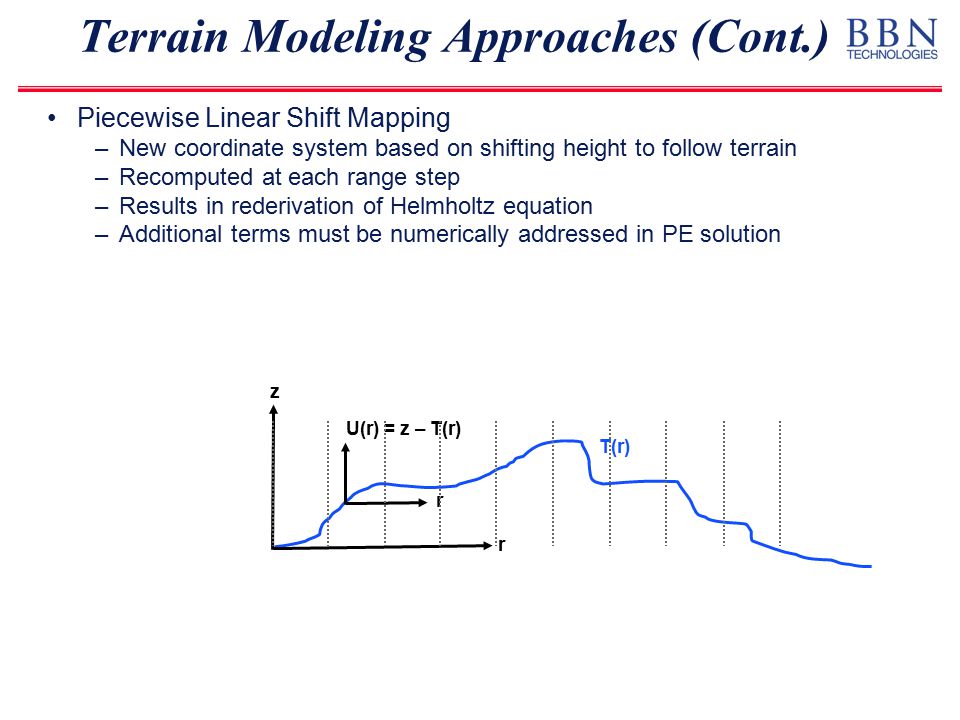 Terrain Modeling Approaches (Cont.)

BBN TECHNOLOGIES

• Piecewise Linear Shift Mapping
– New coordinate system based on shifting height to follow terrain
– Recomputed at each range step
– Results in rederivation of Helmholtz equation
– Additional terms must be numerically addressed in PE solution

z

U(r) = z – T(r)

T(r)

r

r